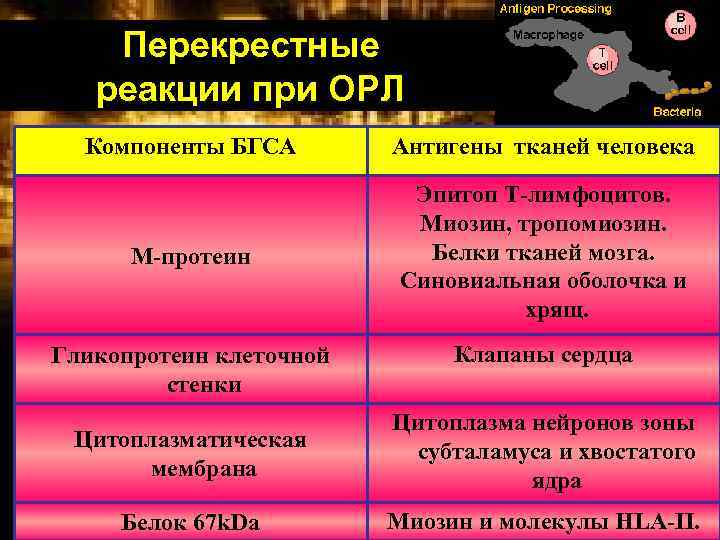 Перекрестные реакции при ОРЛ

Antigen Processing
Macrophage
T cell
B cell
Bacteria

| Компоненты БГСА | Антигены тканей человека |
|---|---|
| М-протеин | Эпитоп Т-лимфоцитов. Миозин, тропомиозин. Белки тканей мозга. Синовиальная оболочка и хрящ. |
| Гликопротеин клеточной стенки | Клапаны сердца |
| Цитоплазматическая мембрана | Цитоплазма нейронов зоны субталамуса и хвостатого ядра |
| Белок 67kDa | Миозин и молекулы HLA-II. |